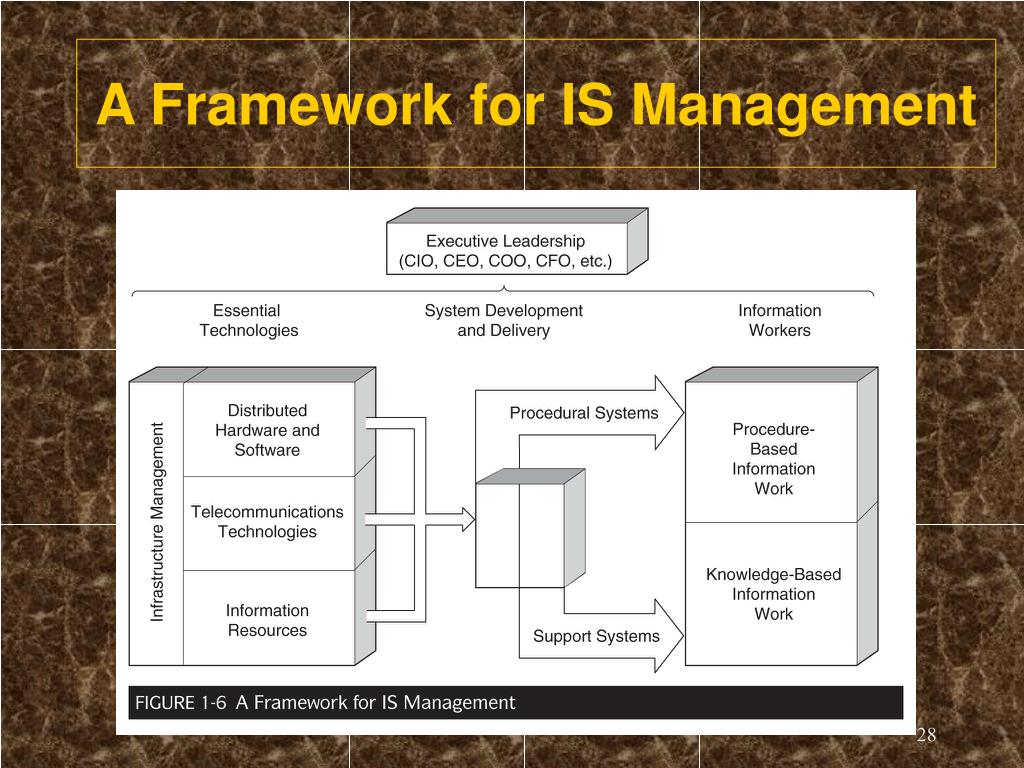 A Framework for IS Management

Executive Leadership
(CIO, CEO, COO, CFO, etc.)

Essential Technologies

System Development and Delivery

Information Workers

Infrastructure Management

Distributed Hardware and Software

Telecommunications Technologies

Information Resources

Procedural Systems

Support Systems

Procedure-Based Information Work

Knowledge-Based Information Work

FIGURE 1-6 A Framework for IS Management

28